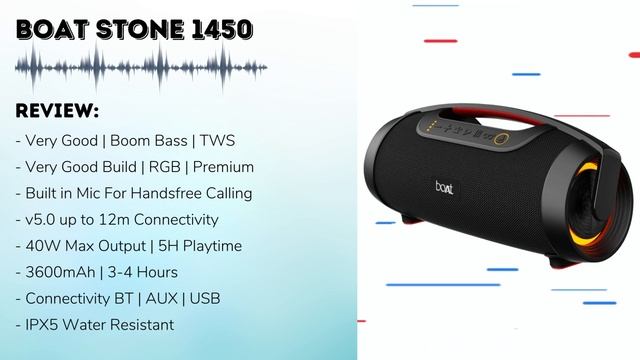 BOAT STONE 1450

REVIEW:

- Very Good | Boom Bass | TWS
- Very Good Build | RGB | Premium
- Built in Mic For Handsfree Calling
- v5.0 up to 12m Connectivity
- 40W Max Output | 5H Playtime
- 3600mAh | 3-4 Hours
- Connectivity BT | AUX | USB
- IPX5 Water Resistant

boAt